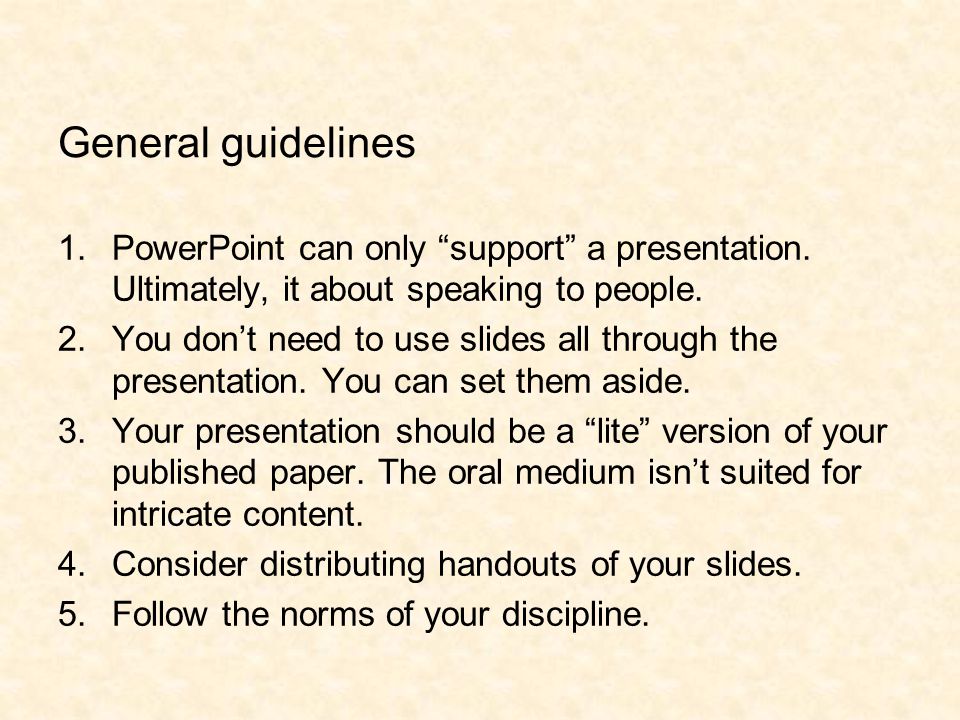 General guidelines

1. PowerPoint can only “support” a presentation. Ultimately, it about speaking to people.
2. You don’t need to use slides all through the presentation. You can set them aside.
3. Your presentation should be a “lite” version of your published paper. The oral medium isn’t suited for intricate content.
4. Consider distributing handouts of your slides.
5. Follow the norms of your discipline.